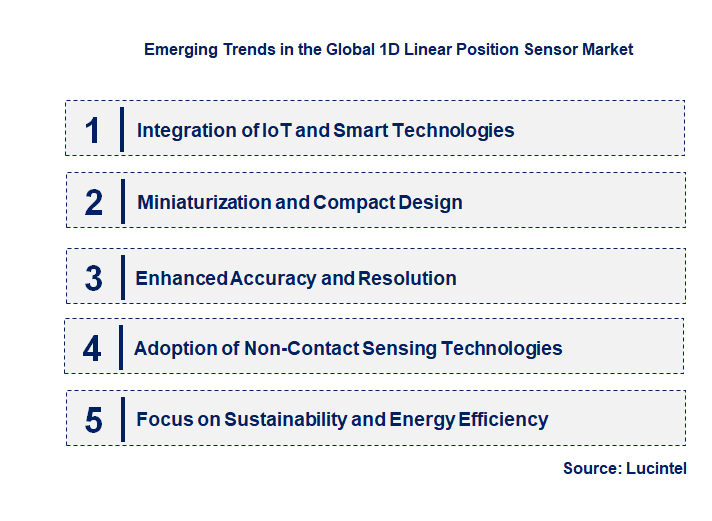 Emerging Trends in the Global 1D Linear Position Sensor Market

1 Integration of IoT and Smart Technologies

2 Miniaturization and Compact Design

3 Enhanced Accuracy and Resolution

4 Adoption of Non-Contact Sensing Technologies

5 Focus on Sustainability and Energy Efficiency

Source: Lucintel